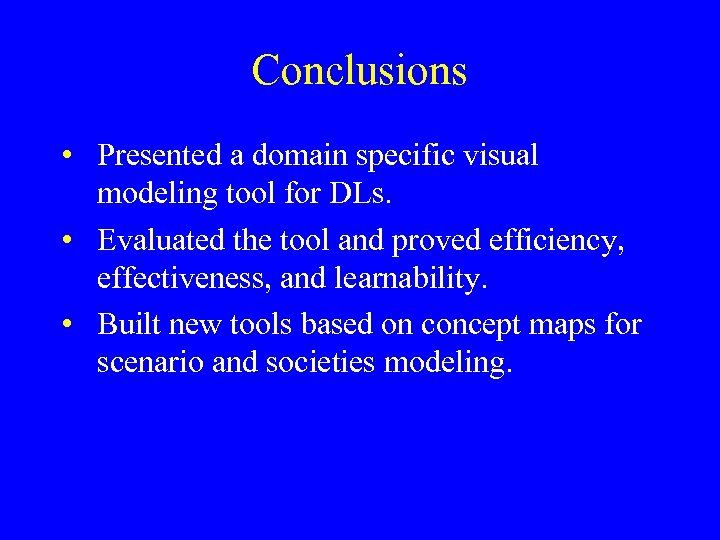 Conclusions

• Presented a domain specific visual modeling tool for DLs.

• Evaluated the tool and proved efficiency, effectiveness, and learnability.

• Built new tools based on concept maps for scenario and societies modeling.